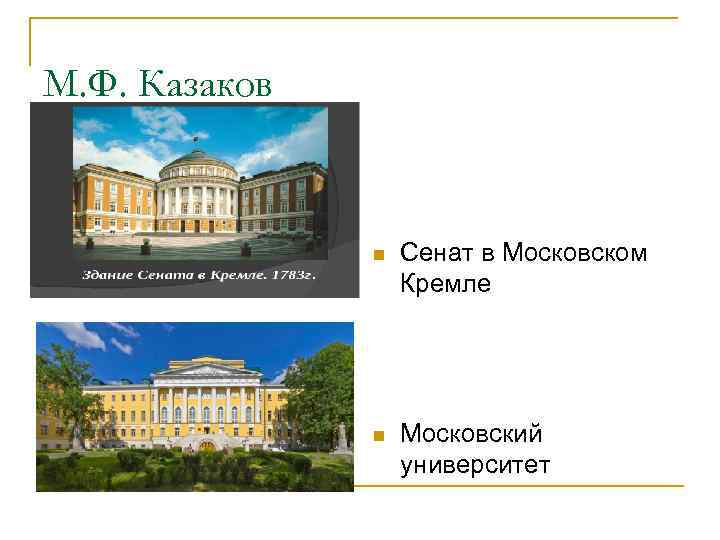 М.Ф. Казаков

Здание Сената в Кремле. 1783г.

Сенат в Московском Кремле

Московский университет